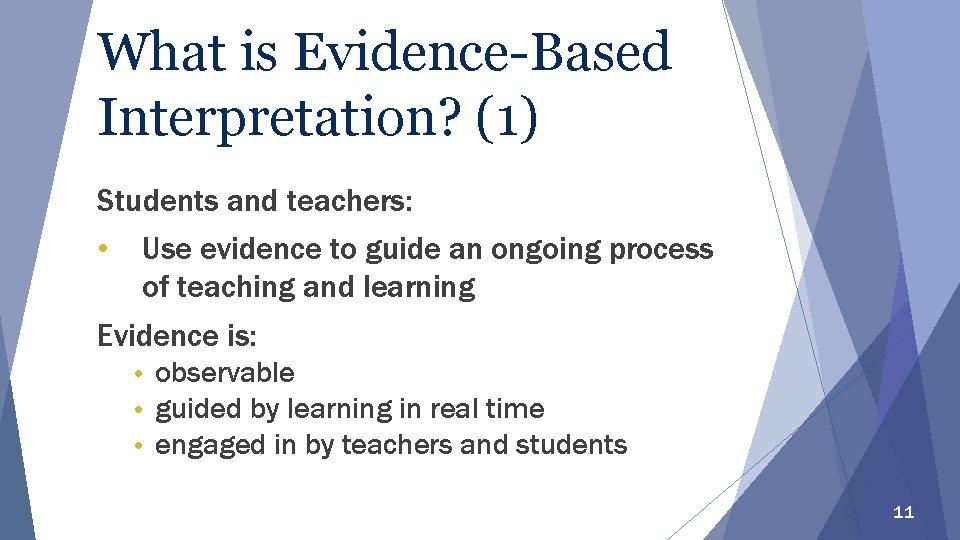 What is Evidence-Based Interpretation? (1)

Students and teachers:

• Use evidence to guide an ongoing process of teaching and learning

Evidence is:

• observable
• guided by learning in real time
• engaged in by teachers and students

11